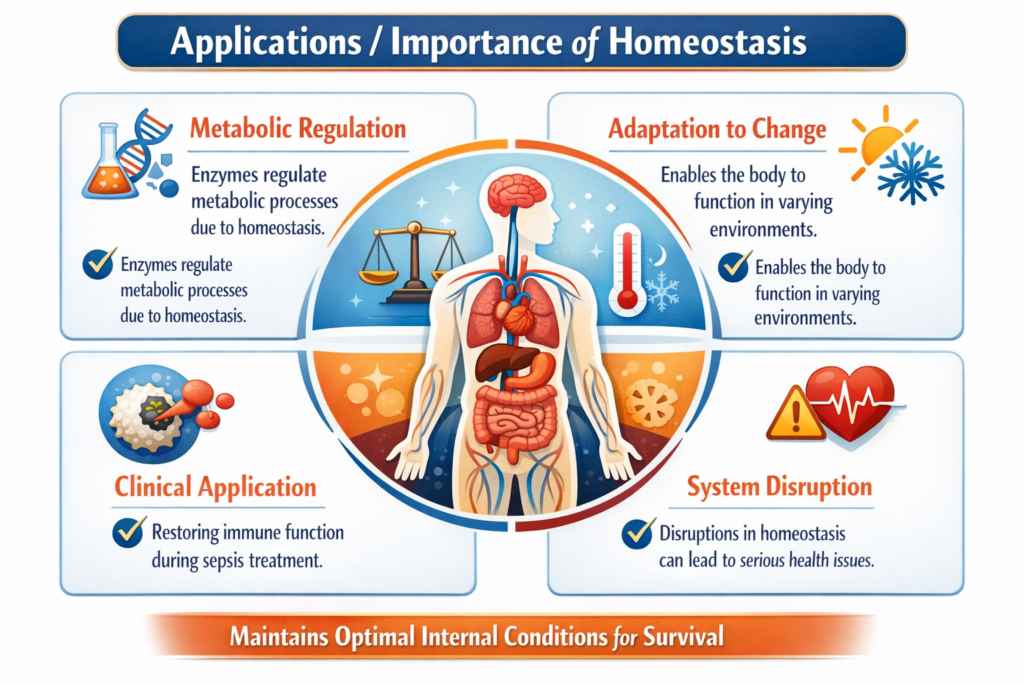 Applications / Importance of Homeostasis

Metabolic Regulation

Enzymes regulate metabolic processes due to homeostasis.

Enzymes regulate metabolic processes due to homeostasis.

Adaptation to Change

Enables the body to function in varying environments.

Enables the body to function in varying environments.

Clinical Application

Restoring immune function during sepsis treatment.

System Disruption

Disruptions in homeostasis can lead to serious health issues.

Maintains Optimal Internal Conditions for Survival